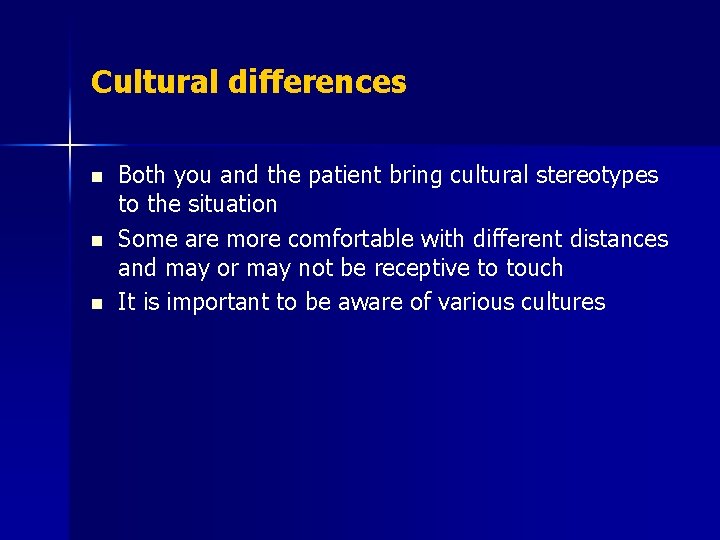 Cultural differences

- Both you and the patient bring cultural stereotypes to the situation
- Some are more comfortable with different distances and may or may not be receptive to touch
- It is important to be aware of various cultures